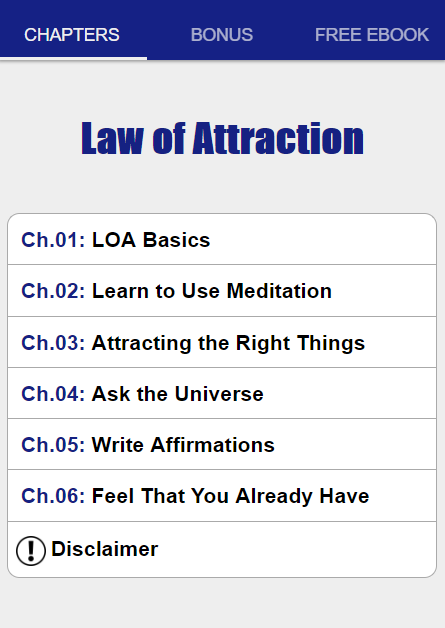 CHAPTERS BONUS FREE EBOOK

Law of Attraction

Ch.01: LOA Basics

Ch.02: Learn to Use Meditation

Ch.03: Attracting the Right Things

Ch.04: Ask the Universe

Ch.05: Write Affirmations

Ch.06: Feel That You Already Have

Disclaimer